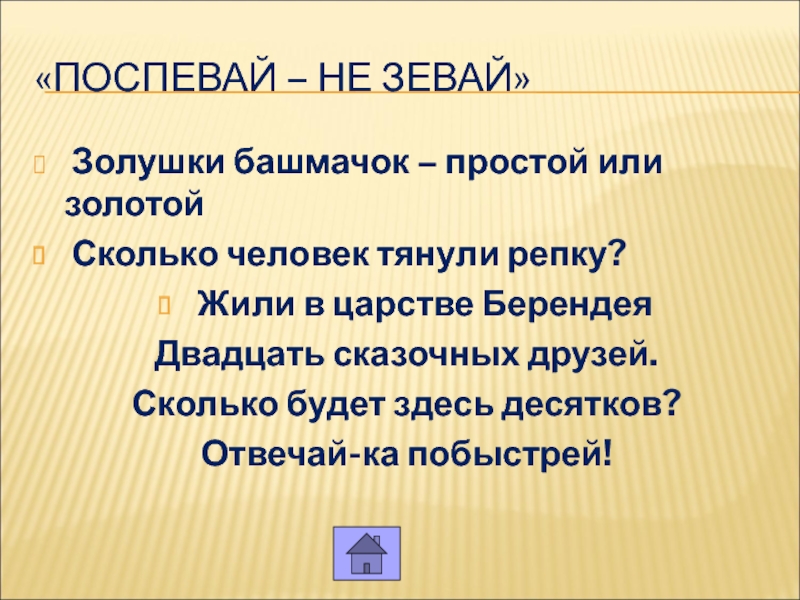 «ПОСПЕВАЙ – НЕ ЗЕВАЙ»

Золушки башмачок – простой или золотой

Сколько человек тянули репку?

Жили в царстве Берендея
Двадцать сказочных друзей.
Сколько будет здесь десятков?
Отвечай-ка побыстрей!